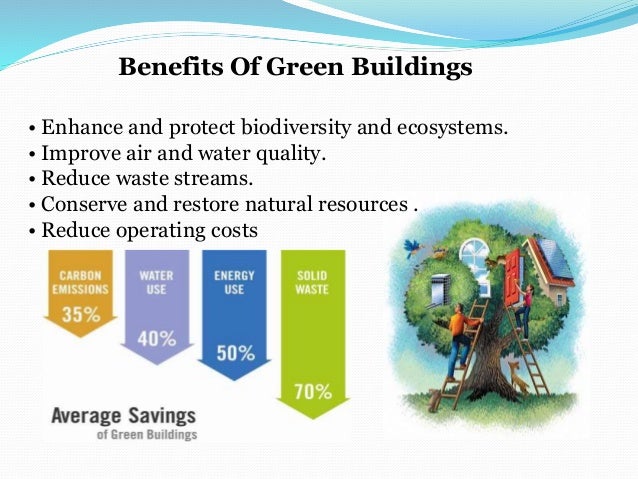 Benefits Of Green Buildings

• Enhance and protect biodiversity and ecosystems.
• Improve air and water quality.
• Reduce waste streams.
• Conserve and restore natural resources .
• Reduce operating costs

CARBON EMISSIONS
35%

WATER USE
40%

ENERGY USE
50%

SOLID WASTE
70%

Average Savings
of Green Buildings